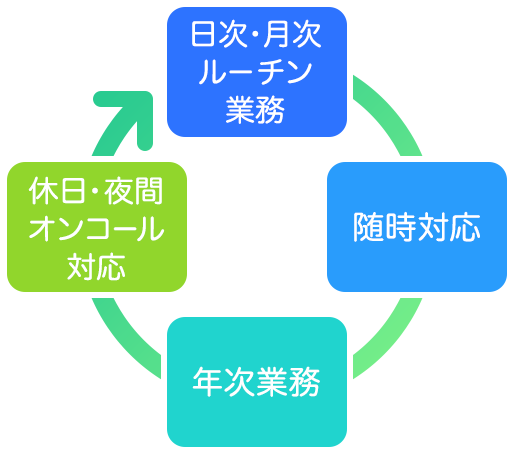 日次・月次
ルーチン
業務

随時対応

年次業務

休日・夜間
オンコール
対応